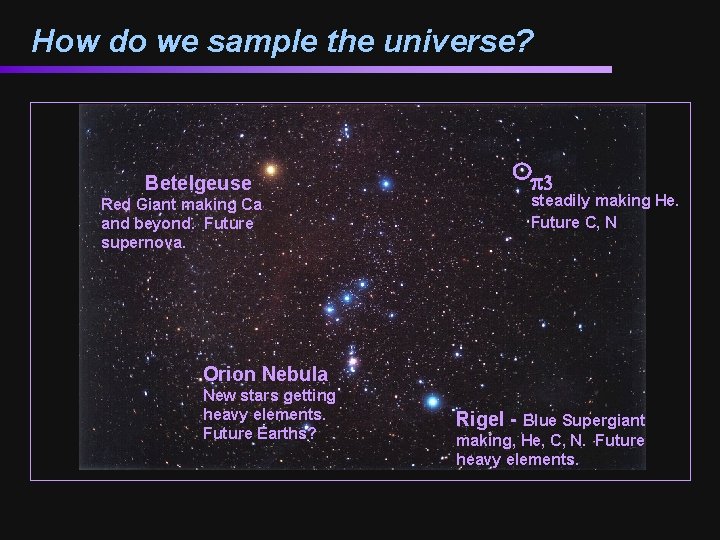 How do we sample the universe?

Betelgeuse
Red Giant making Ca and beyond. Future supernova.

$\odot\pi 3$
steadily making He. Future C, N

Orion Nebula
New stars getting heavy elements. Future Earths?

Rigel - Blue Supergiant making, He, C, N. Future heavy elements.